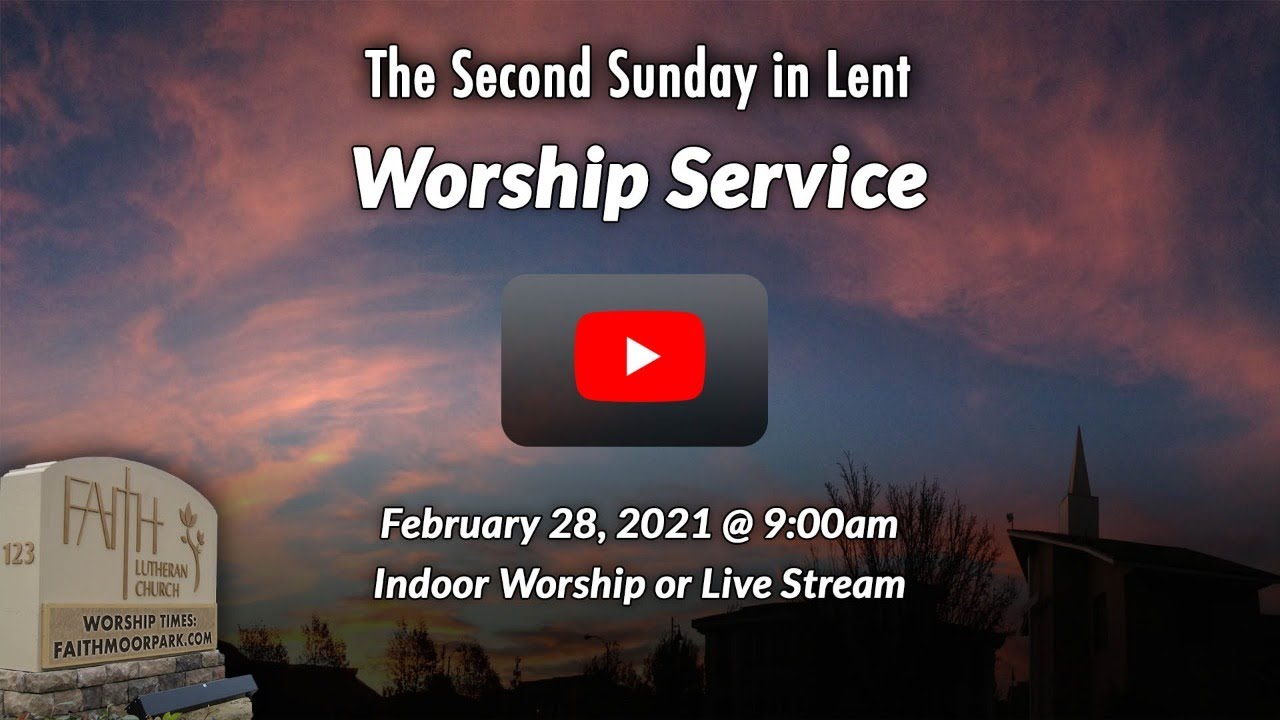 The Second Sunday in Lent

Worship Service

February 28, 2021 @ 9:00am

Indoor Worship or Live Stream

123

FAITH

LUTHERAN CHURCH

WORSHIP TIMES:
FAITHMOORPARK.COM